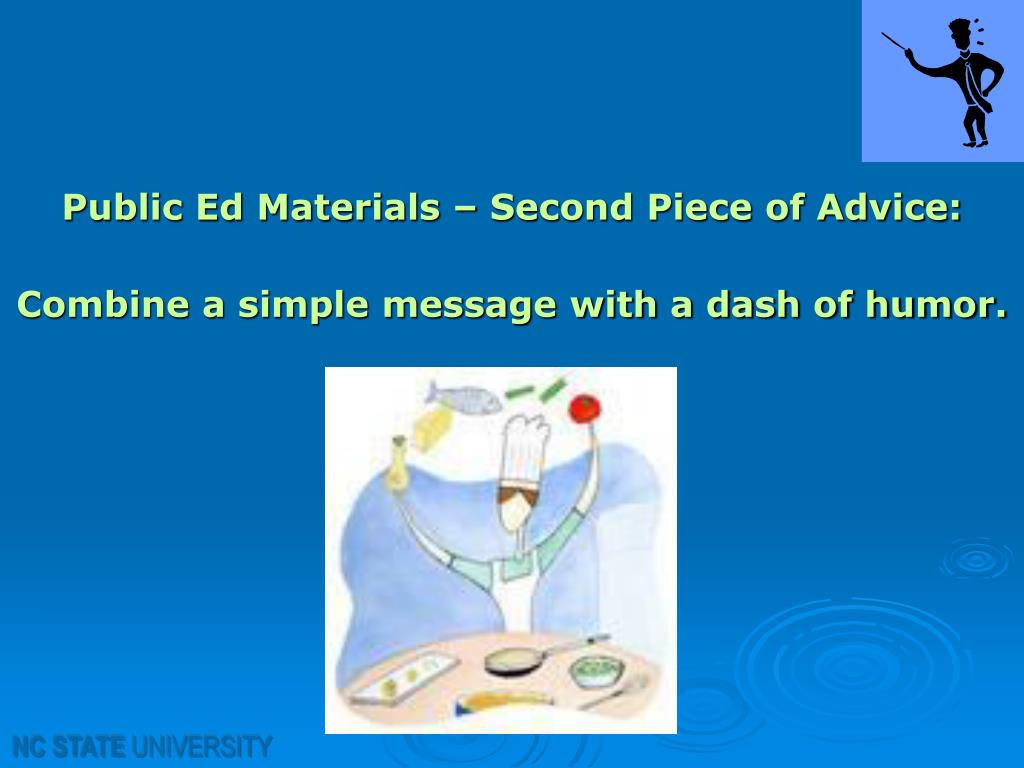 Public Ed Materials – Second Piece of Advice:

Combine a simple message with a dash of humor.

NC STATE UNIVERSITY